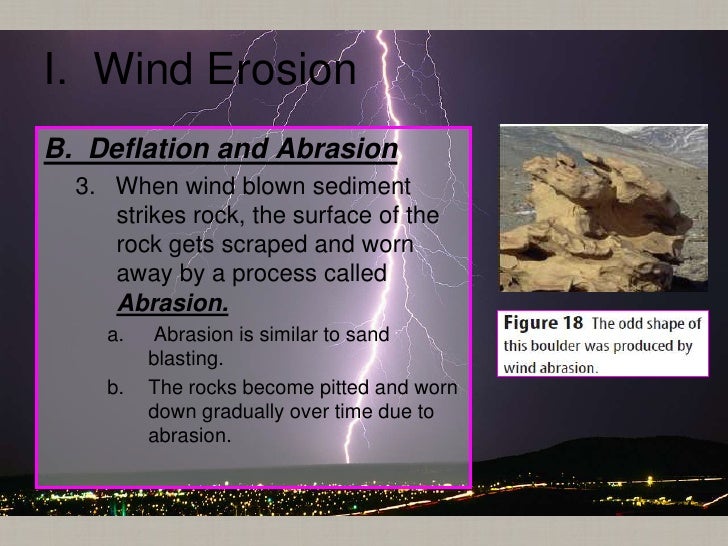 I. Wind Erosion

B. Deflation and Abrasion

3. When wind blown sediment strikes rock, the surface of the rock gets scraped and worn away by a process called Abrasion.

a. Abrasion is similar to sand blasting.

b. The rocks become pitted and worn down gradually over time due to abrasion.

Figure 18 The odd shape of this boulder was produced by wind abrasion.